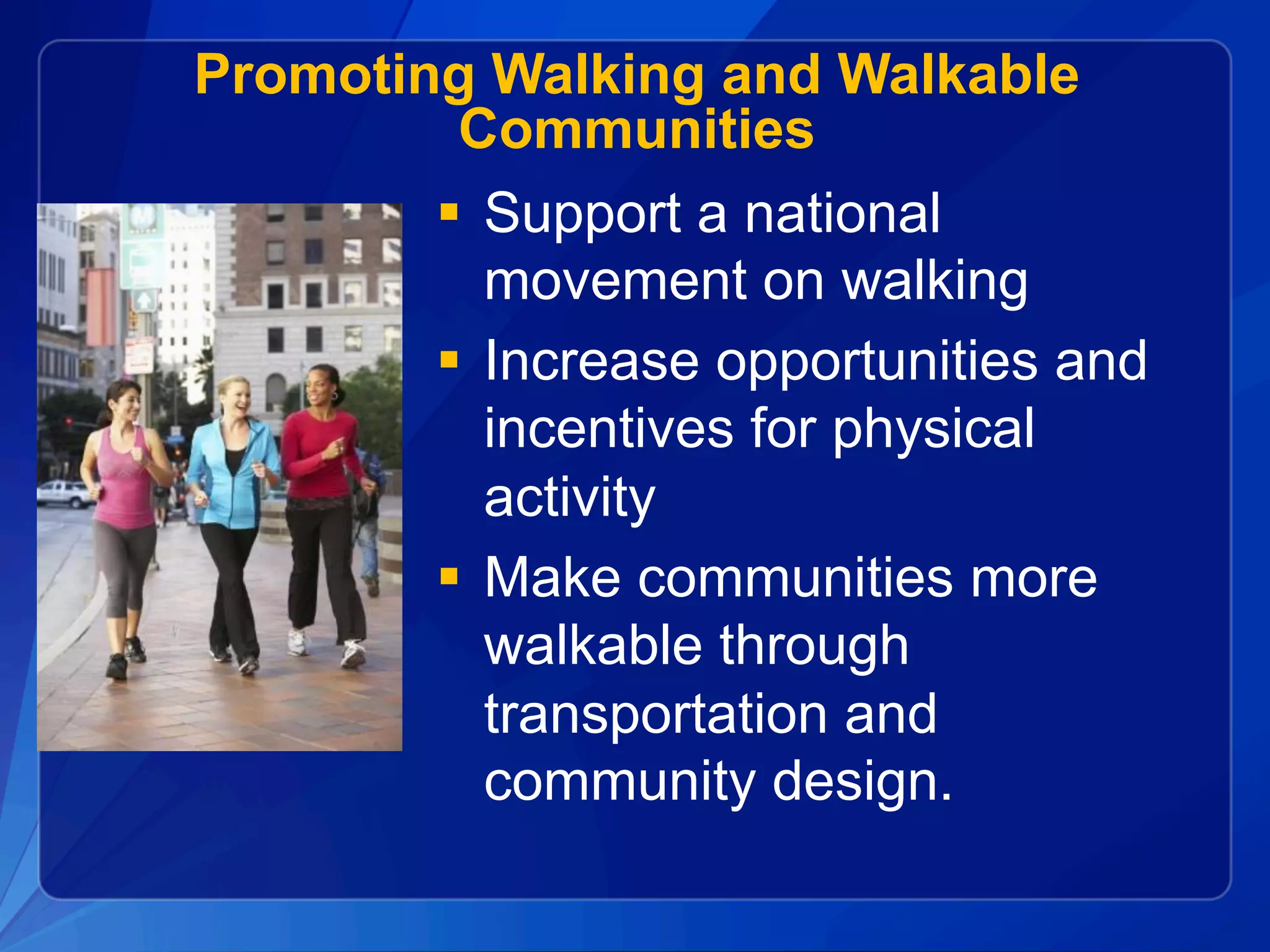 Promoting Walking and Walkable Communities

▪ Support a national movement on walking
▪ Increase opportunities and incentives for physical activity
▪ Make communities more walkable through transportation and community design.